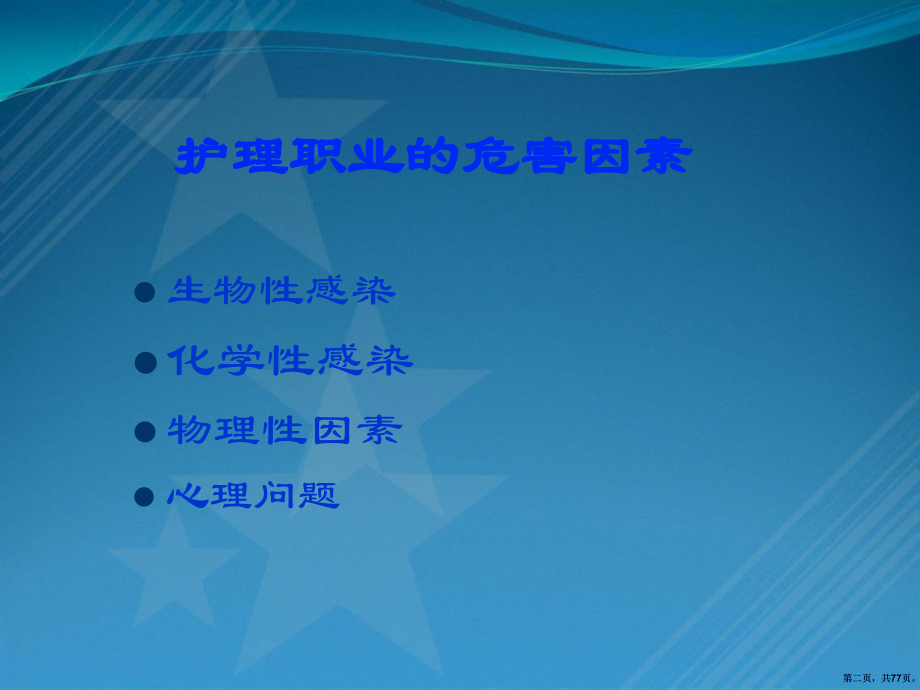 护理职业的危害因素

● 生物性感染

● 化学性感染

● 物理性因素

● 心理问题

第二页，共77页。